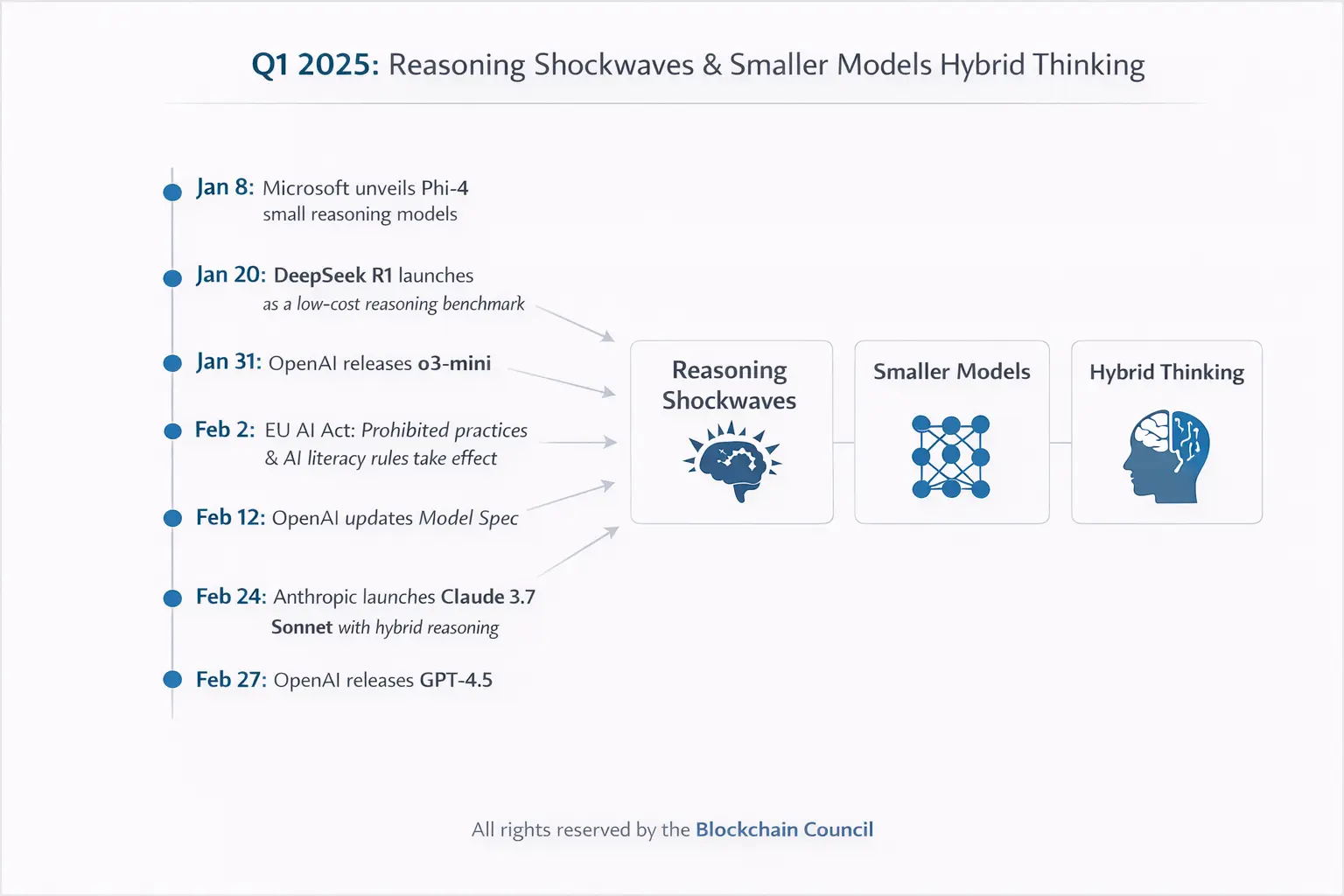 Q1 2025: Reasoning Shockwaves & Smaller Models Hybrid Thinking

Jan 8: Microsoft unveils Phi-4 small reasoning models

Jan 20: DeepSeek R1 launches as a low-cost reasoning benchmark

Jan 31: OpenAI releases o3-mini

Feb 2: EU AI Act: Prohibited practices & AI literacy rules take effect

Feb 12: OpenAI updates Model Spec

Feb 24: Anthropic launches Claude 3.7 Sonnet with hybrid reasoning

Feb 27: OpenAI releases GPT-4.5

Reasoning Shockwaves

Smaller Models

Hybrid Thinking

All rights reserved by the Blockchain Council